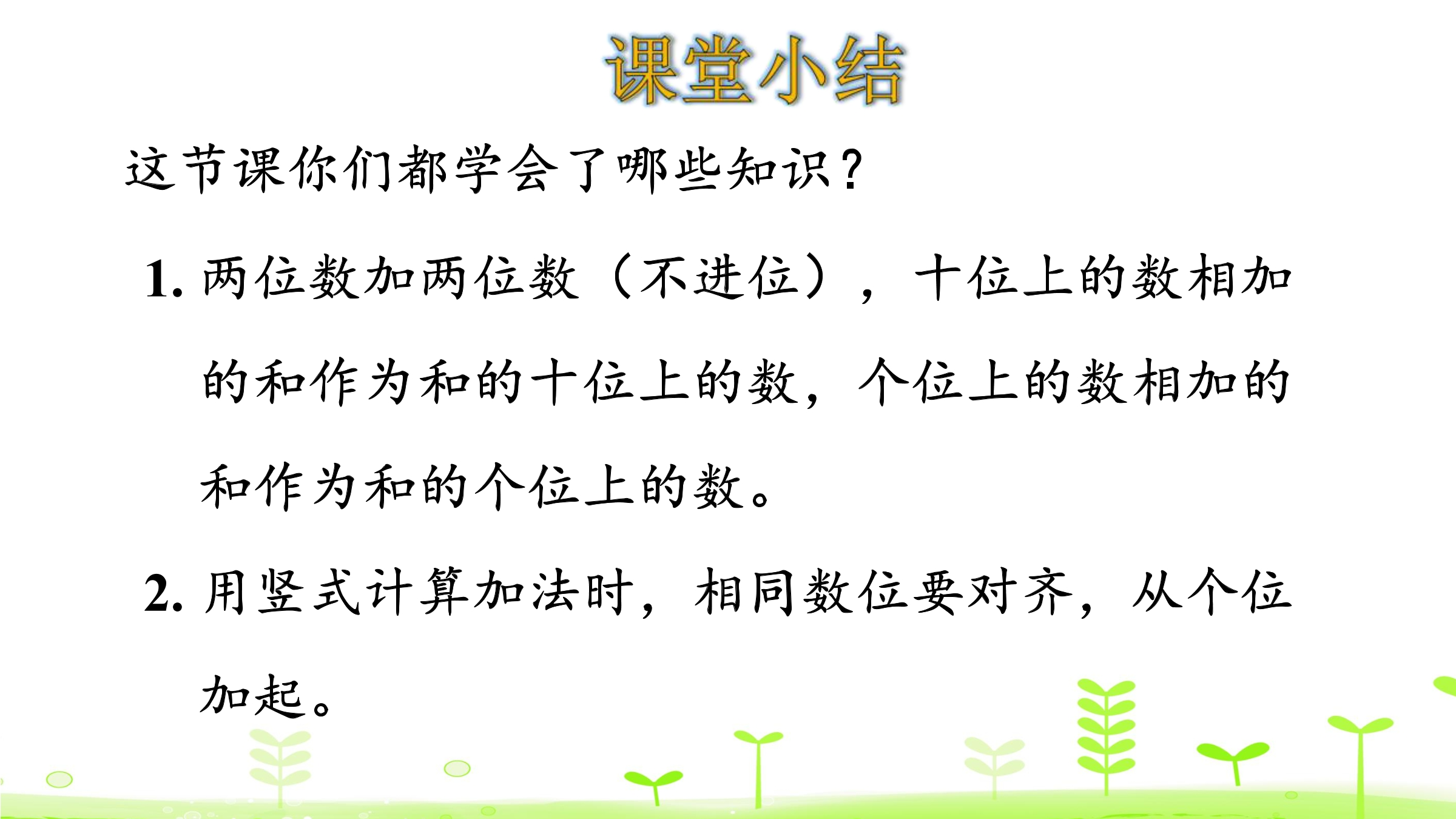 课堂小结

这节课你们都学会了哪些知识？

1. 两位数加两位数（不进位），十位上的数相加的和作为和的十位上的数，个位上的数相加的和作为和的个位上的数。

2. 用竖式计算加法时，相同数位要对齐，从个位加起。